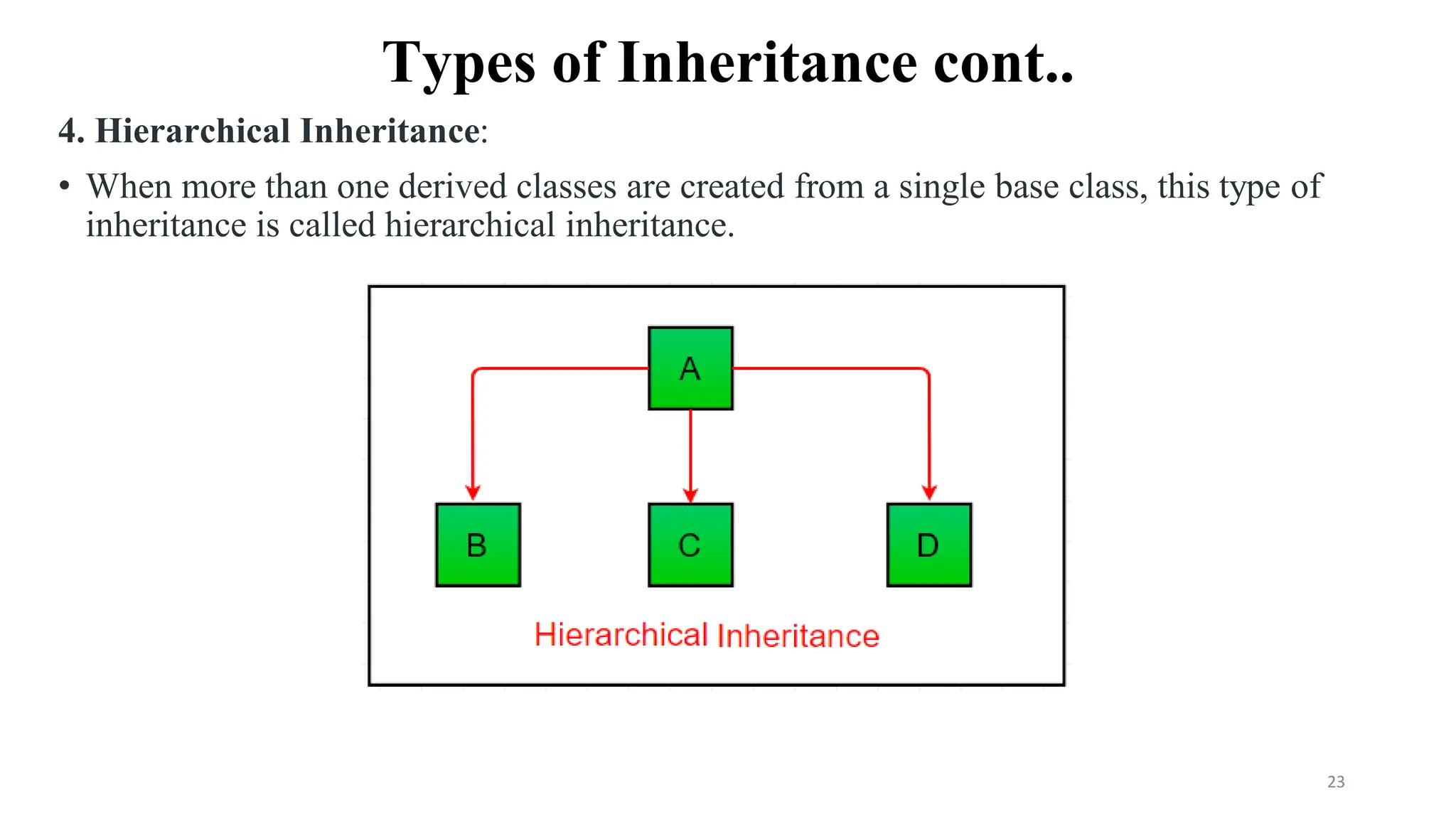 Types of Inheritance cont..

4. Hierarchical Inheritance:

• When more than one derived classes are created from a single base class, this type of inheritance is called hierarchical inheritance.

A

B

C

D

Hierarchical Inheritance

23